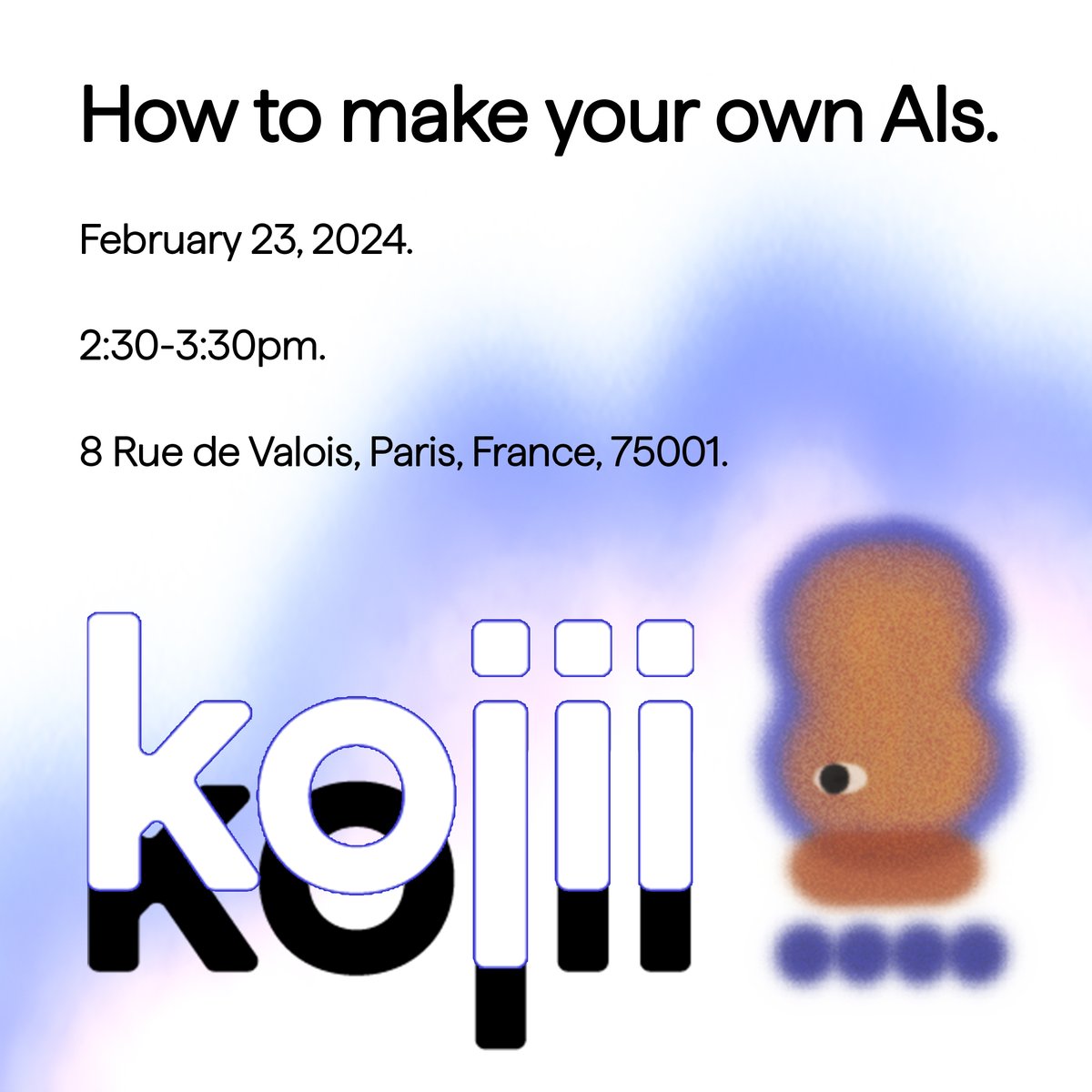 How to make your own AIs.

February 23, 2024.

2:30-3:30pm.

8 Rue de Valois, Paris, France, 75001.

kojii